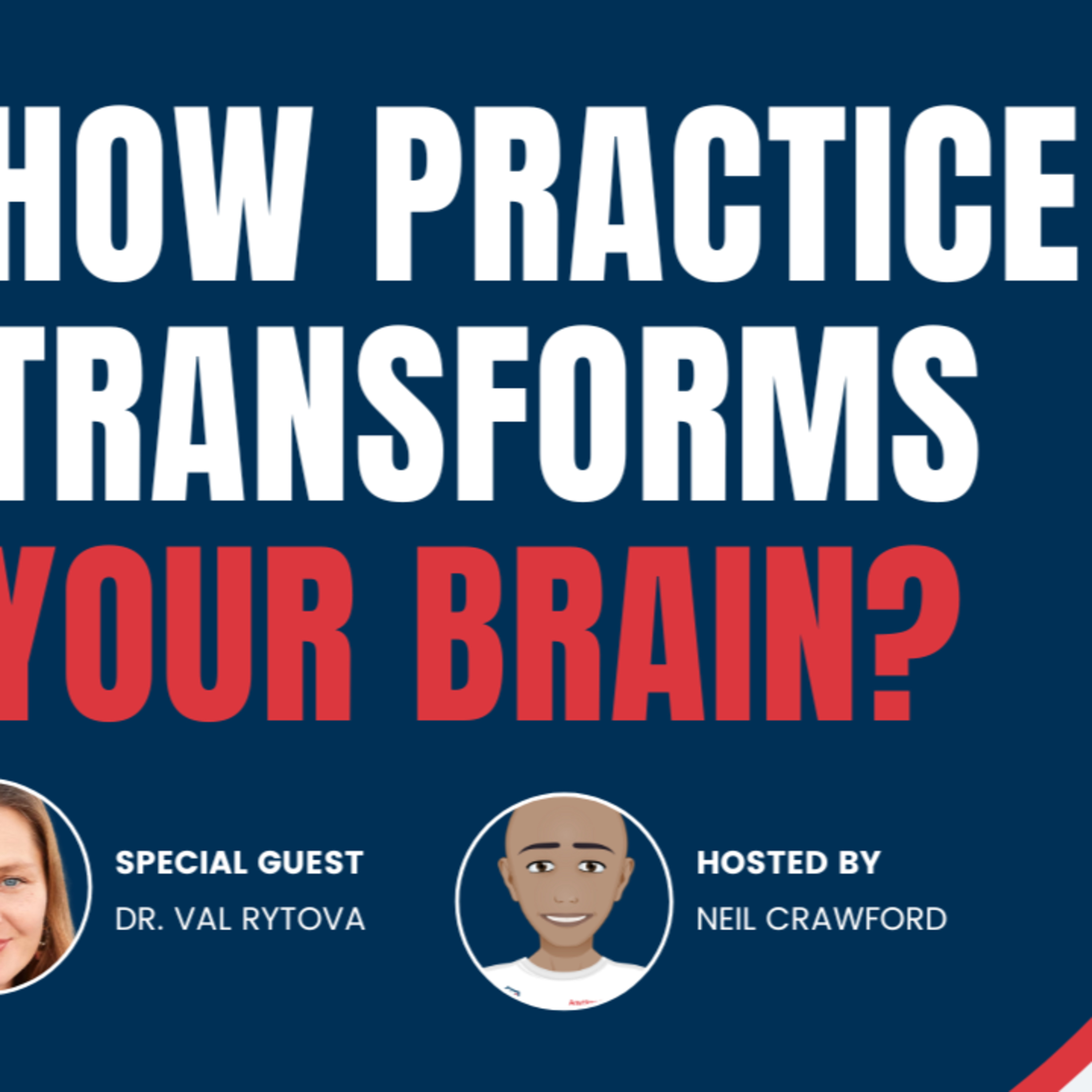 HOW PRACTICE TRANSFORMS YOUR BRAIN?

SPECIAL GUEST
DR. VAL RYTOVA

HOSTED BY
NEIL CRAWFORD